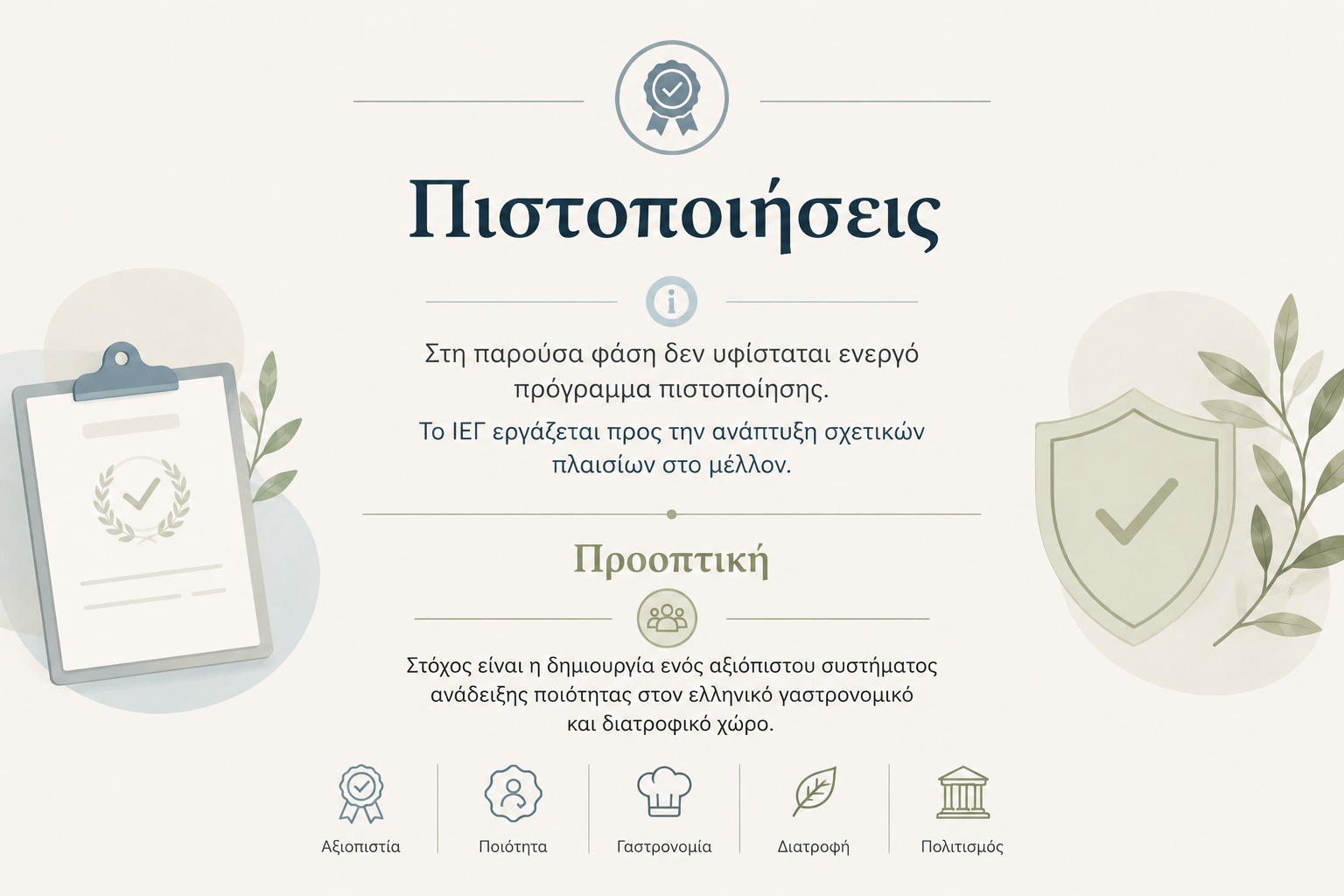 Πιστοποιήσεις

Στη παρούσα φάση δεν υφίσταται ενεργό πρόγραμμα πιστοποίησης.

Το ΙΕΓ εργάζεται προς την ανάπτυξη σχετικών πλαισίων στο μέλλον.

Προοπτική

Στόχος είναι η δημιουργία ενός αξιόπιστου συστήματος ανάδειξης ποιότητας στον ελληνικό γαστρονομικό και διατροφικό χώρο.

Αξιοπιστία

Ποιότητα

Γαστρονομία

Διατροφή

Πολιτισμός